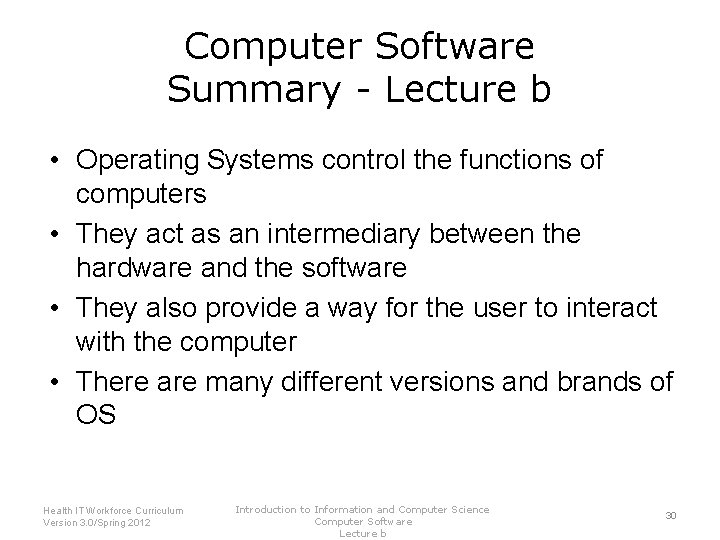 Computer Software
Summary - Lecture b

• Operating Systems control the functions of computers
• They act as an intermediary between the hardware and the software
• They also provide a way for the user to interact with the computer
• There are many different versions and brands of OS

Health IT Workforce Curriculum
Version 3.0/Spring 2012

Introduction to Information and Computer Science
Computer Software
Lecture b

30